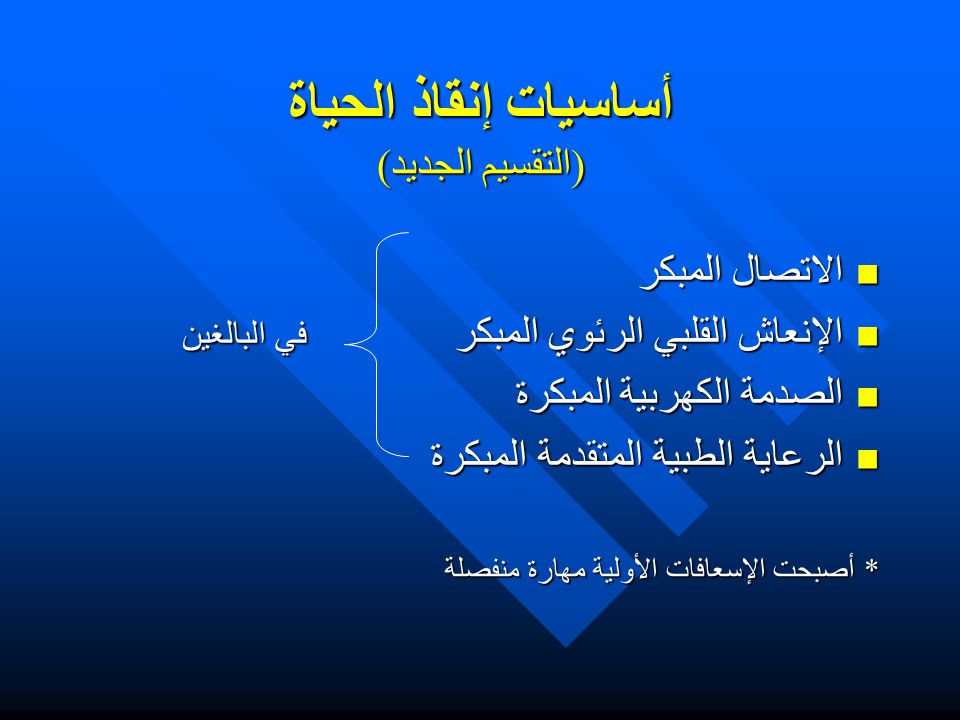 أساسيات إنقاذ الحياة
(التقسيم الجديد)

■ الاتصال المبكر
■ الإنعاش القلبي الرئوي المبكر
■ الصدمة الكهربية المبكرة
■ الرعاية الطبية المتقدمة المبكرة

في البالغين

* أصبحت الإسعافات الأولية مهارة منفصلة